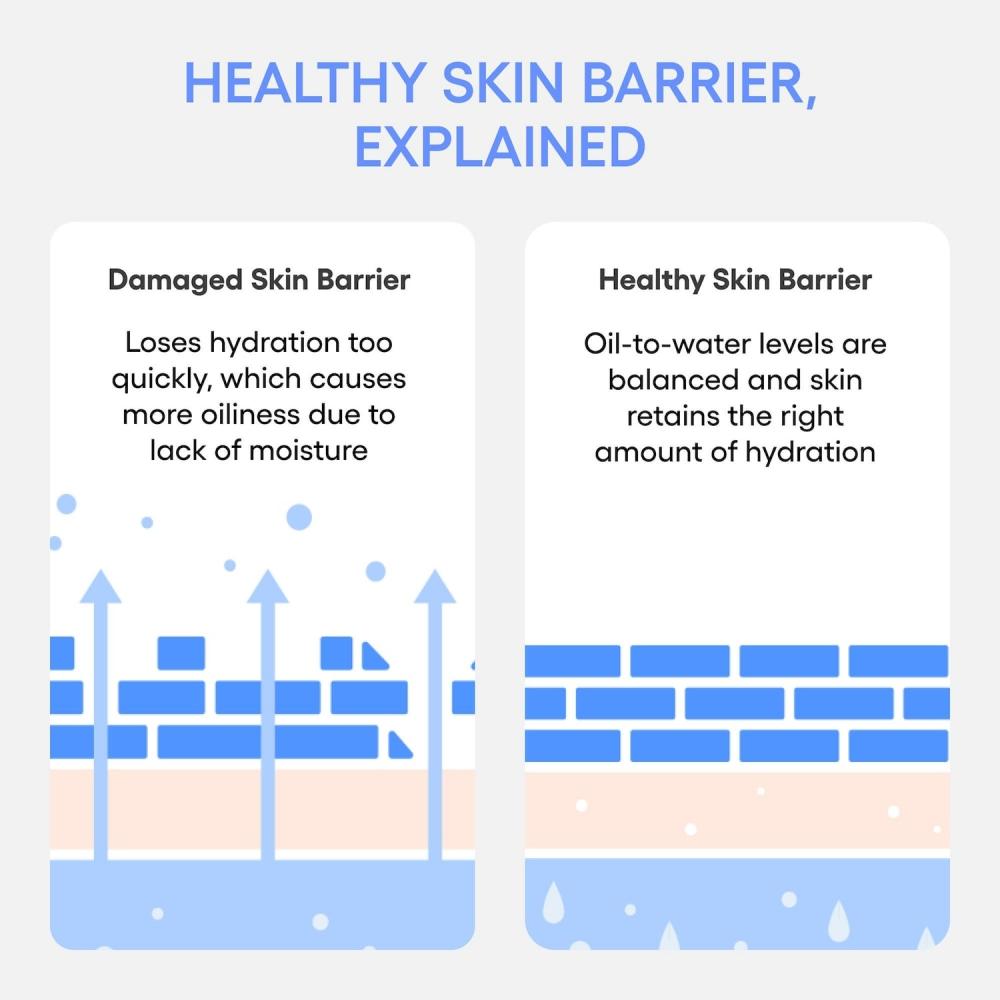 HEALTHY SKIN BARRIER, EXPLAINED

Damaged Skin Barrier

Loses hydration too quickly, which causes more oiliness due to lack of moisture

Healthy Skin Barrier

Oil-to-water levels are balanced and skin retains the right amount of hydration